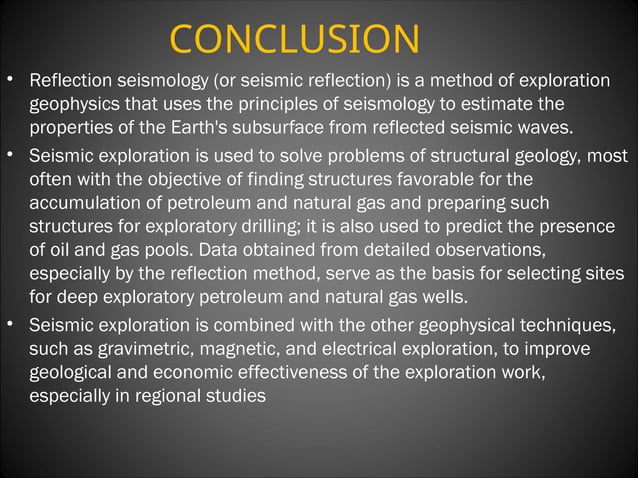 CONCLUSION

• Reflection seismology (or seismic reflection) is a method of exploration geophysics that uses the principles of seismology to estimate the properties of the Earth's subsurface from reflected seismic waves.

• Seismic exploration is used to solve problems of structural geology, most often with the objective of finding structures favorable for the accumulation of petroleum and natural gas and preparing such structures for exploratory drilling; it is also used to predict the presence of oil and gas pools. Data obtained from detailed observations, especially by the reflection method, serve as the basis for selecting sites for deep exploratory petroleum and natural gas wells.

• Seismic exploration is combined with the other geophysical techniques, such as gravimetric, magnetic, and electrical exploration, to improve geological and economic effectiveness of the exploration work, especially in regional studies